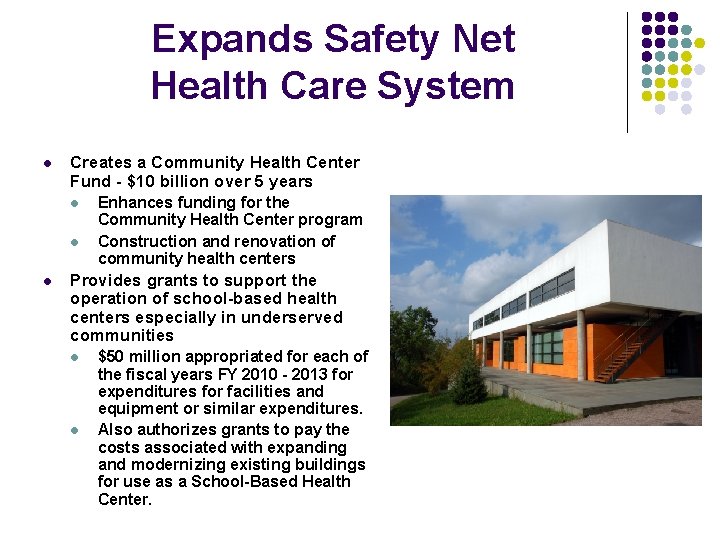 Expands Safety Net Health Care System

- Creates a Community Health Center Fund - \$10 billion over 5 years
  - Enhances funding for the Community Health Center program
  - Construction and renovation of community health centers
- Provides grants to support the operation of school-based health centers especially in underserved communities
  - \$50 million appropriated for each of the fiscal years FY 2010 - 2013 for expenditures for facilities and equipment or similar expenditures.
  - Also authorizes grants to pay the costs associated with expanding and modernizing existing buildings for use as a School-Based Health Center.